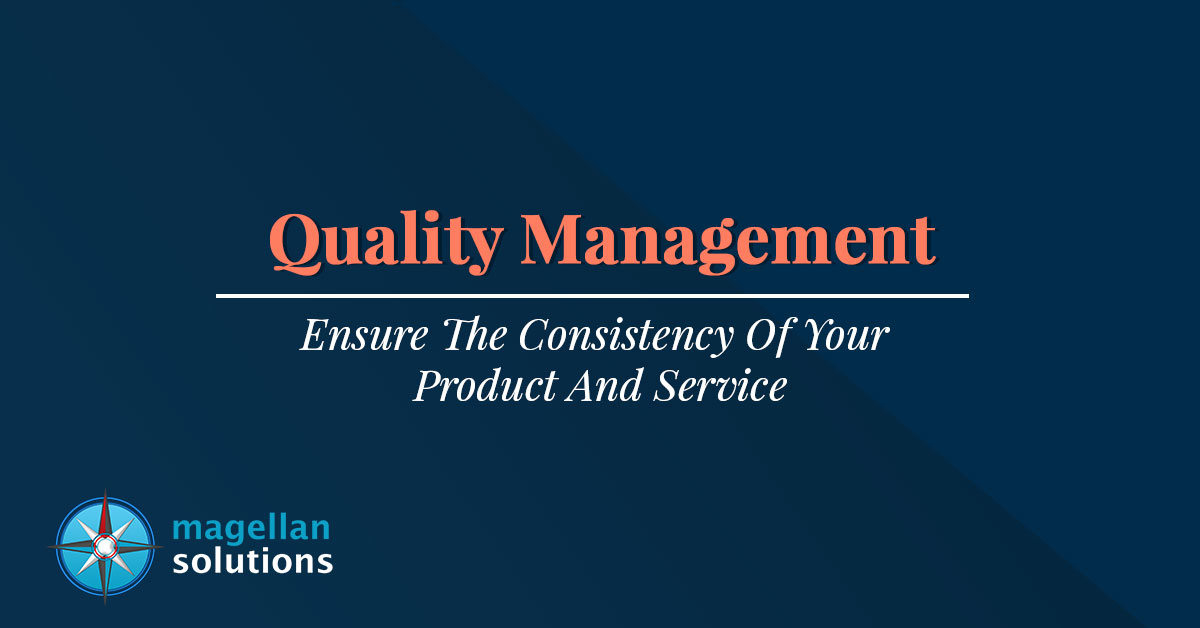 Quality Management

Ensure The Consistency Of Your Product And Service

magellan
solutions